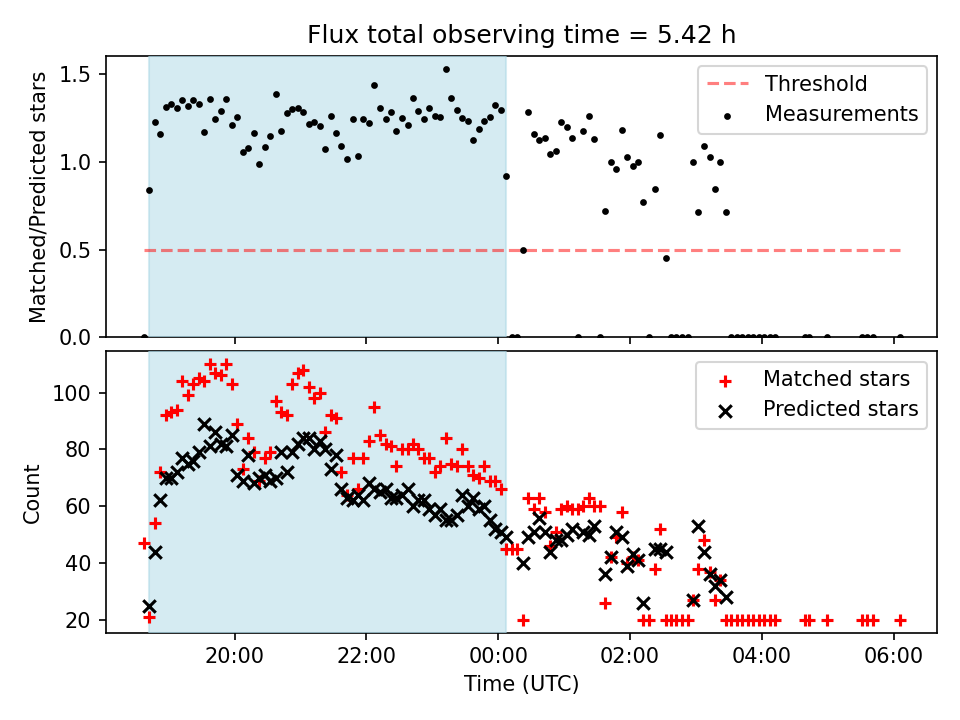 Flux total observing time = 5.42 h

Matched/Predicted stars

1.5
1.0
0.5
0.0

Threshold
Measurements

Count

100
80
60
40
20

Matched stars
Predicted stars

20:00
22:00
00:00
02:00
04:00
06:00

Time (UTC)